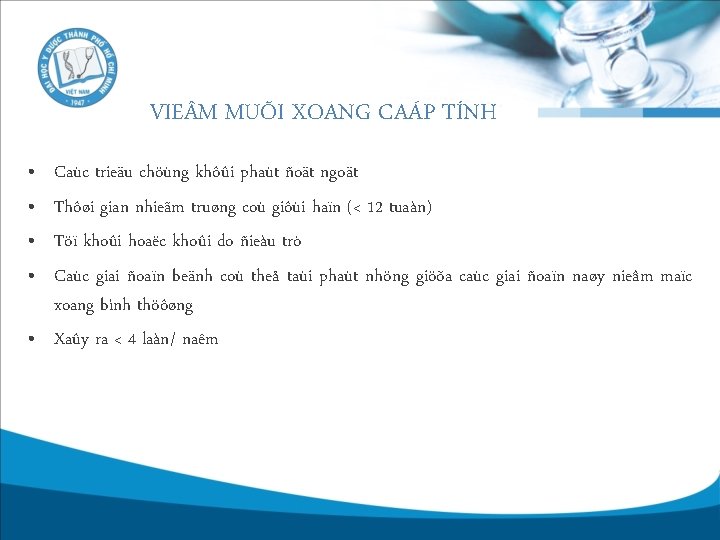 ĐẠI HỌC Y DƯỢC THÀNH PHỐ HỒ CHÍ MINH
VIỆT NAM
1947

VIEÂM MUÕI XOANG CAÁP TÍNH

• Caùc trieäu chöùng khôûi phaùt ñoät ngoät

• Thôøi gian nhieãm truøng coù giôùi haïn (< 12 tuaàn)

• Töï khoûi hoaëc khoûi do ñieàu trò

• Caùc giai ñoaïn beänh coù theå taùi phaùt nhöng giöõa caùc giai ñoaïn naøy nieâm maïc xoang bình thöôøng

• Xaûy ra < 4 laàn/ naêm